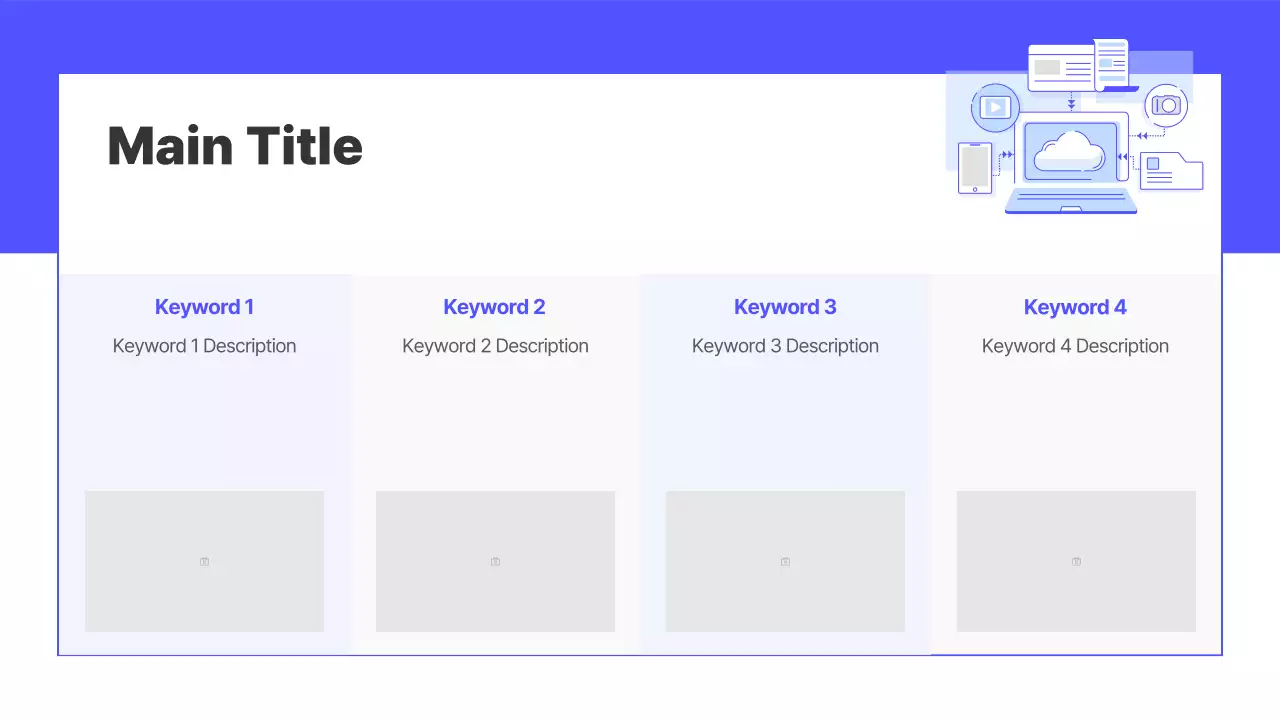 Main Title

Keyword 1
Keyword 1 Description

Keyword 2
Keyword 2 Description

Keyword 3
Keyword 3 Description

Keyword 4
Keyword 4 Description